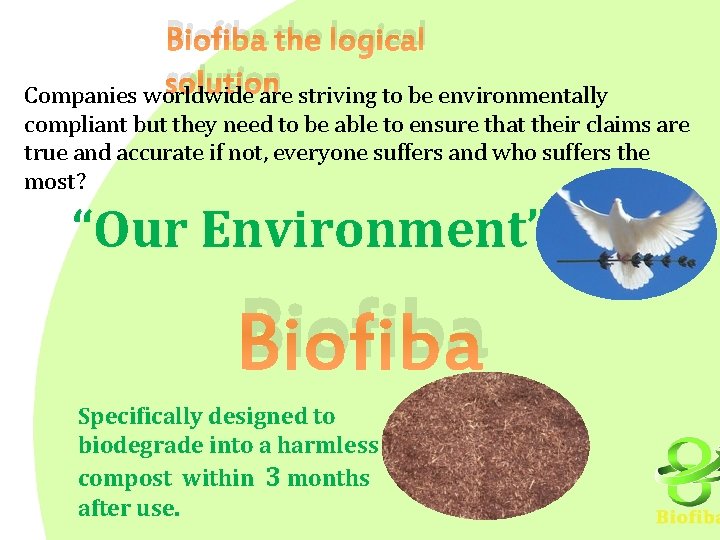 Biofiba the logical solution

Companies worldwide are striving to be environmentally compliant but they need to be able to ensure that their claims are true and accurate if not, everyone suffers and who suffers the most?

“Our Environment”

Biofiba

Specifically designed to biodegrade into a harmless compost within 3 months after use.

Biofiba